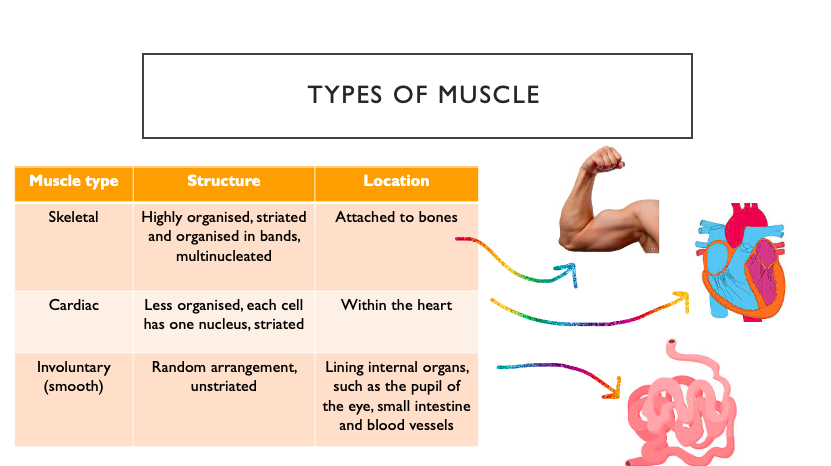 TYPES OF MUSCLE

| Muscle type | Structure | Location |
|---|---|---|
| Skeletal | Highly organised, striated and organised in bands, multinucleated | Attached to bones |
| Cardiac | Less organised, each cell has one nucleus, striated | Within the heart |
| Involuntary (smooth) | Random arrangement, unstriated | Lining internal organs, such as the pupil of the eye, small intestine and blood vessels |